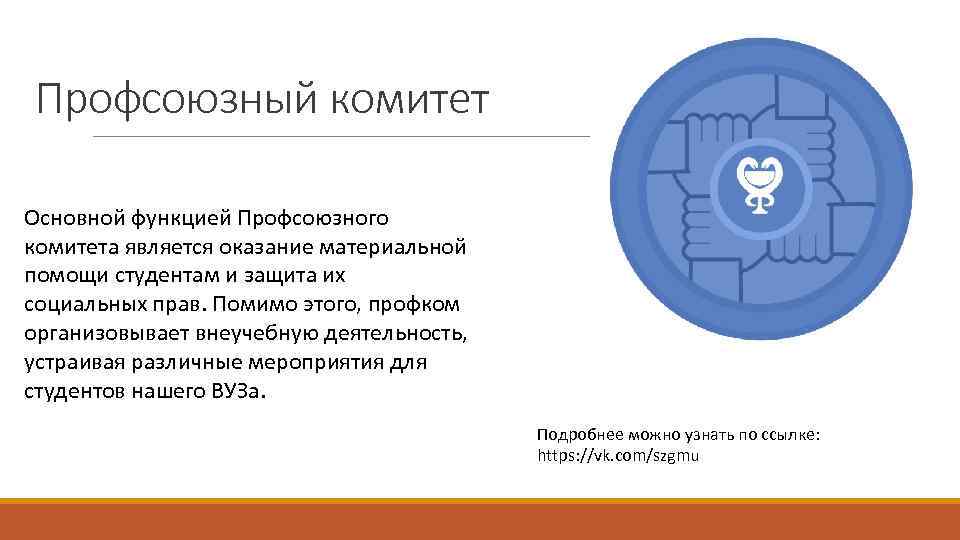 Профсоюзный комитет

Основной функцией Профсоюзного комитета является оказание материальной помощи студентам и защита их социальных прав. Помимо этого, профком организовывает внеучебную деятельность, устраивая различные мероприятия для студентов нашего ВУЗа.

Подробнее можно узнать по ссылке:
https://vk.com/szgmu